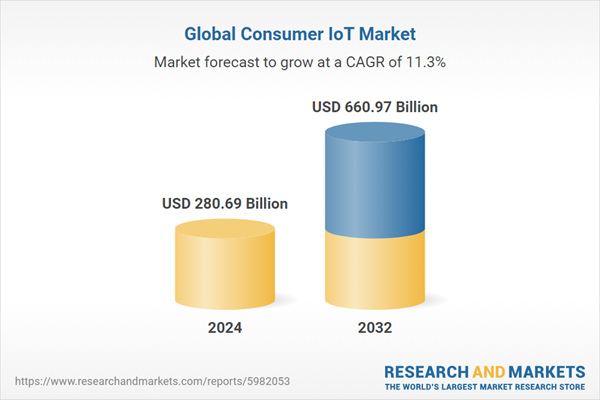 Global Consumer IoT Market

Market forecast to grow at a CAGR of 11.3%

USD 280.69 Billion

USD 660.97 Billion

2024

2032

https://www.researchandmarkets.com/reports/5982053

RESEARCH AND MARKETS
THE WORLD'S LARGEST MARKET RESEARCH STORE